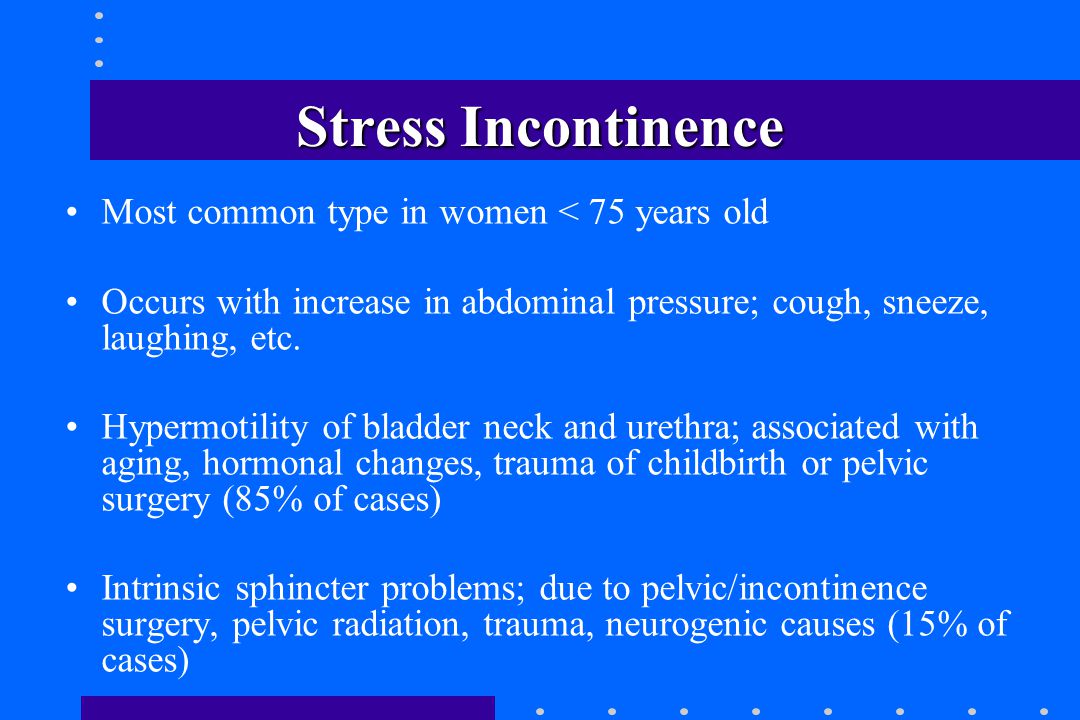 Stress Incontinence

• Most common type in women < 75 years old

• Occurs with increase in abdominal pressure; cough, sneeze, laughing, etc.

• Hypermotility of bladder neck and urethra; associated with aging, hormonal changes, trauma of childbirth or pelvic surgery (85% of cases)

• Intrinsic sphincter problems; due to pelvic/incontinence surgery, pelvic radiation, trauma, neurogenic causes (15% of cases)